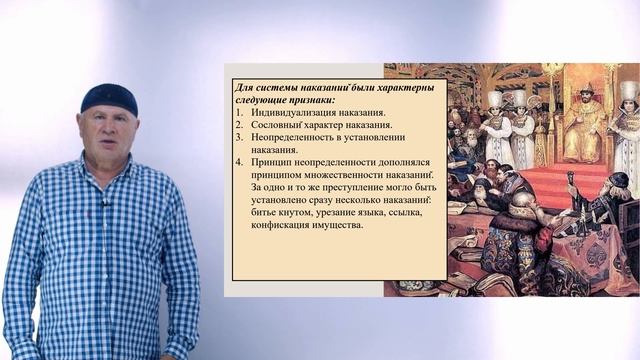 Для системы наказаний были характерны следующие признаки:
1. Индивидуализация наказания.
2. Сословный характер наказания.
3. Неопределенность в установлении наказания.
4. Принцип неопределенности дополнялся принципом множественности наказаний. За одно и то же преступление могло быть установлено сразу несколько наказаний: битье кнутом, урезание языка, ссылка, конфискация имущества.